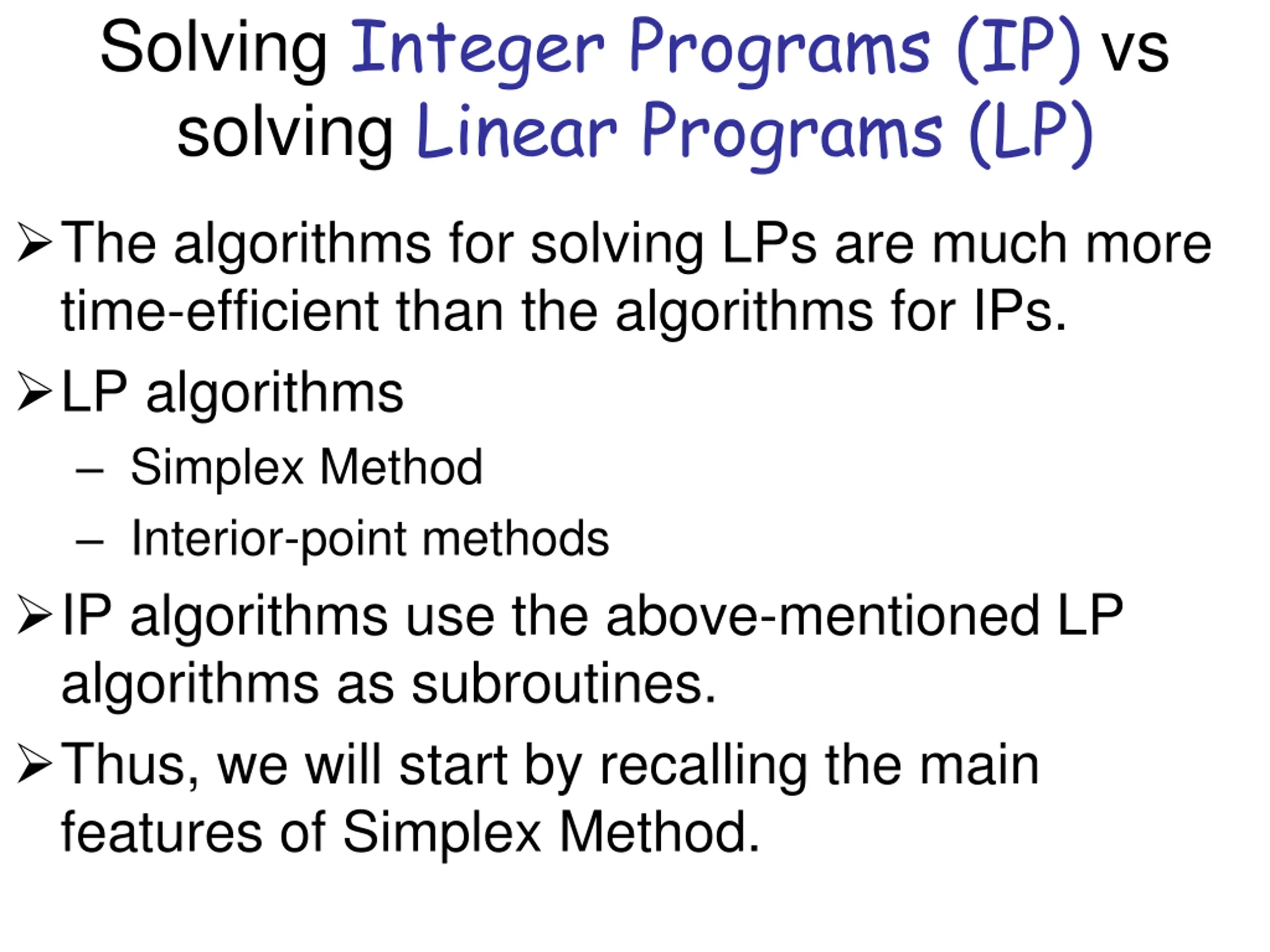 Solving Integer Programs (IP) vs solving Linear Programs (LP)

➢ The algorithms for solving LPs are much more time-efficient than the algorithms for IPs.

➢ LP algorithms
– Simplex Method
– Interior-point methods

➢ IP algorithms use the above-mentioned LP algorithms as subroutines.

➢ Thus, we will start by recalling the main features of Simplex Method.